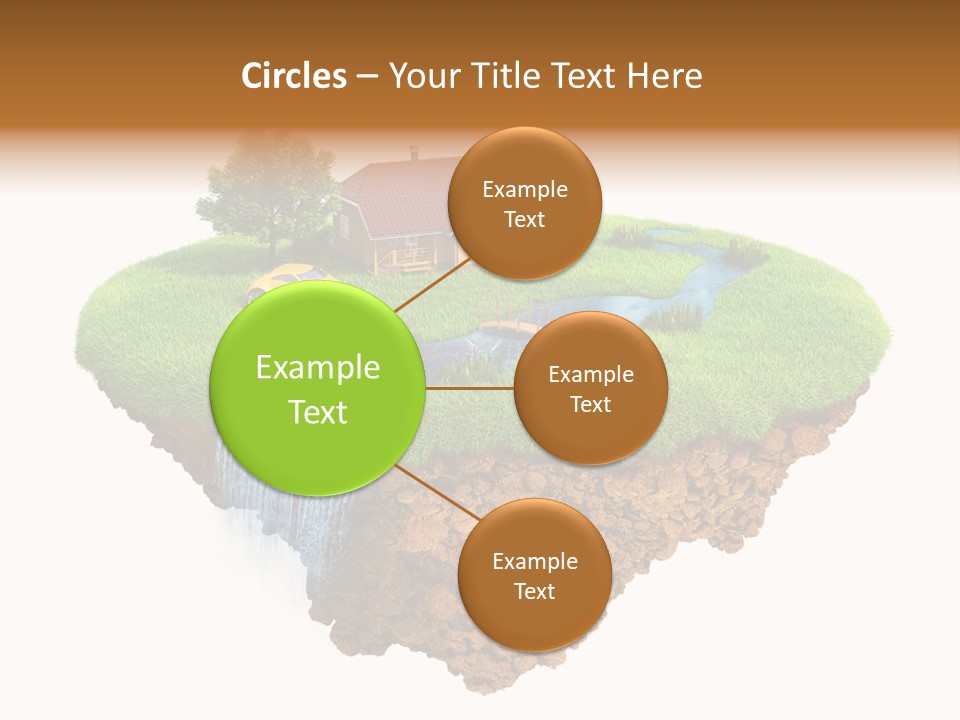 Circles – Your Title Text Here

Example Text

Example Text

Example Text

Example Text